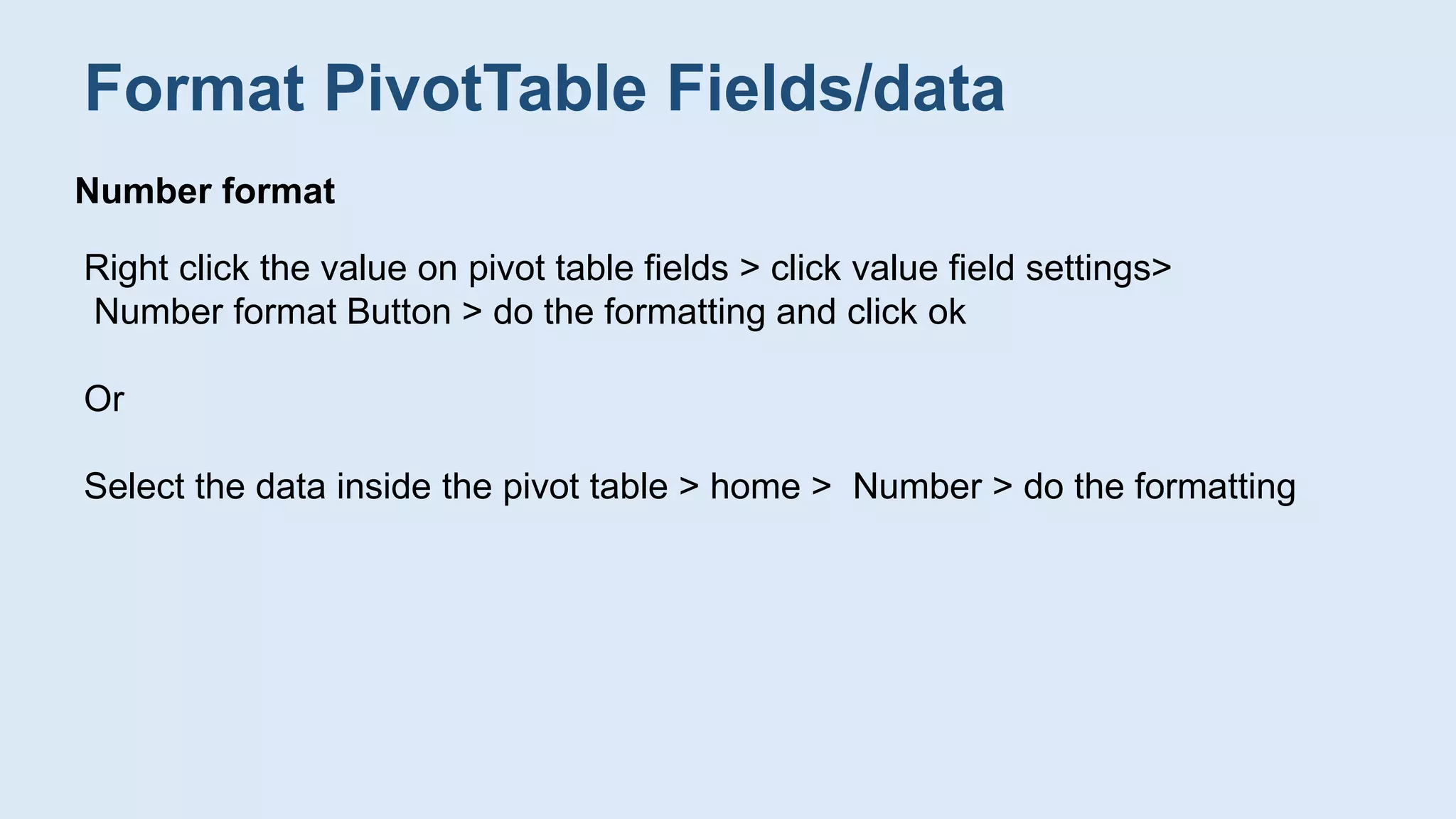 Format PivotTable Fields/data

Number format

Right click the value on pivot table fields > click value field settings> Number format Button > do the formatting and click ok

Or

Select the data inside the pivot table > home > Number > do the formatting